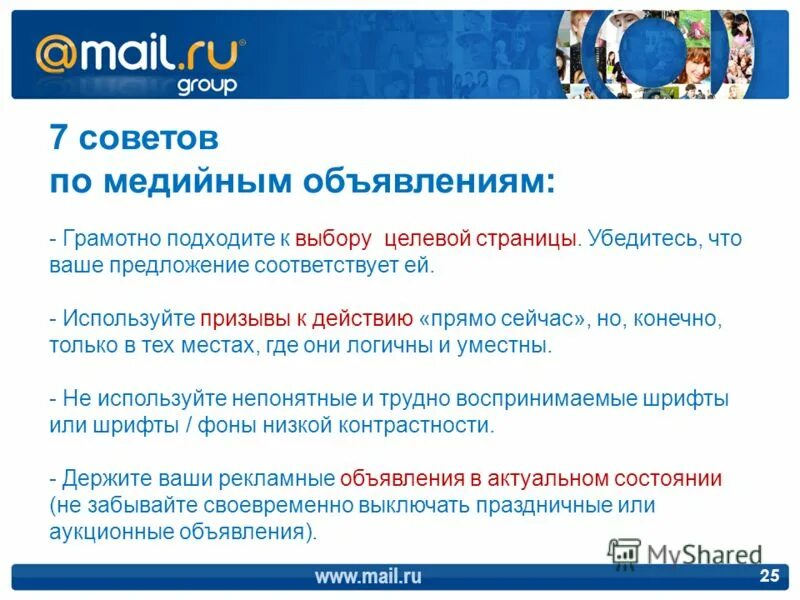 @mail.ru group

7 советов по медийным объявлениям:

- Грамотно подходите к выбору целевой страницы. Убедитесь, что ваше предложение соответствует ей.

- Используйте призывы к действию «прямо сейчас», но, конечно, только в тех местах, где они логичны и уместны.

- Не используйте непонятные и трудно воспринимаемые шрифты или шрифты / фоны низкой контрастности.

- Держите ваши рекламные объявления в актуальном состоянии (не забывайте своевременно выключать праздничные или аукционные объявления).

MyShared

www.mail.ru

25